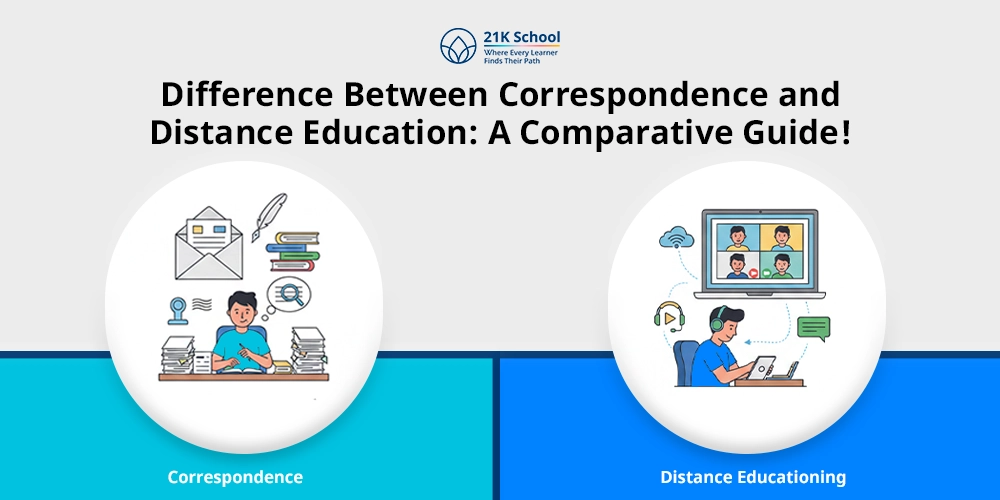 21K School
Where Every Learner
Finds Their Path

Difference Between Correspondence and Distance Education: A Comparative Guide!

Correspondence

Distance Educationing